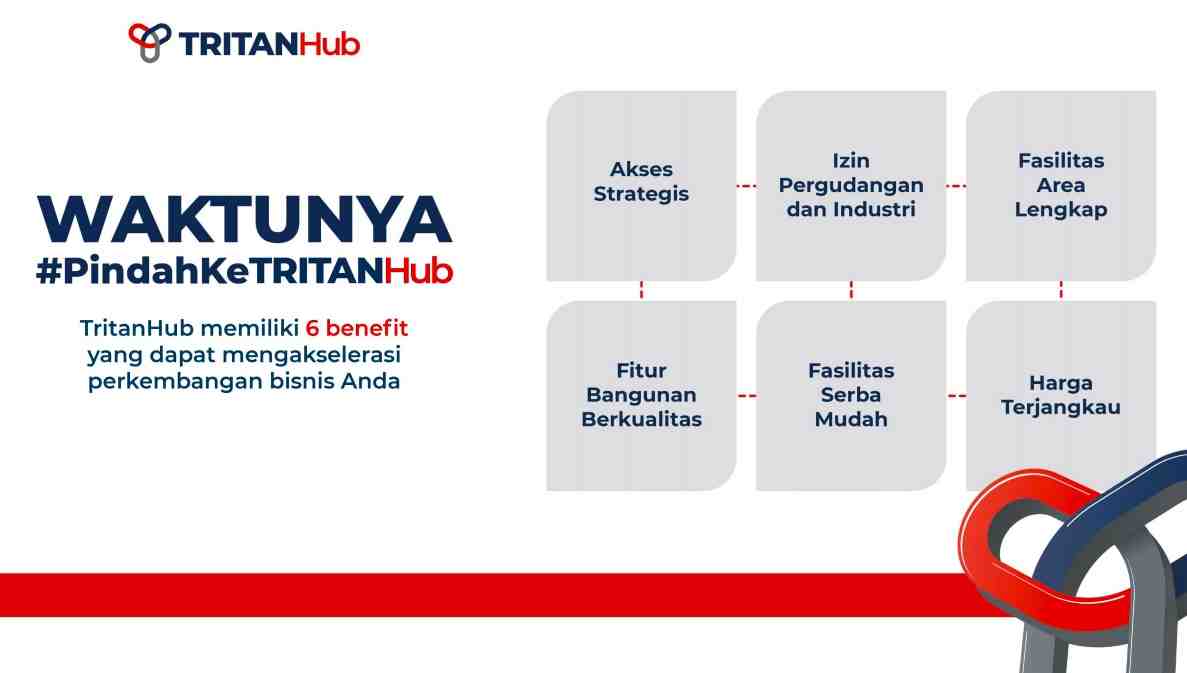 TRITANHub

WAKTUNYA
#PindahKeTRITANHub

TritanHub memiliki 6 benefit yang dapat mengakselerasi perkembangan bisnis Anda

Akses Strategis

Izin Pergudangan dan Industri

Fasilitas Area Lengkap

Fitur Bangunan Berkualitas

Fasilitas Serba Mudah

Harga Terjangkau